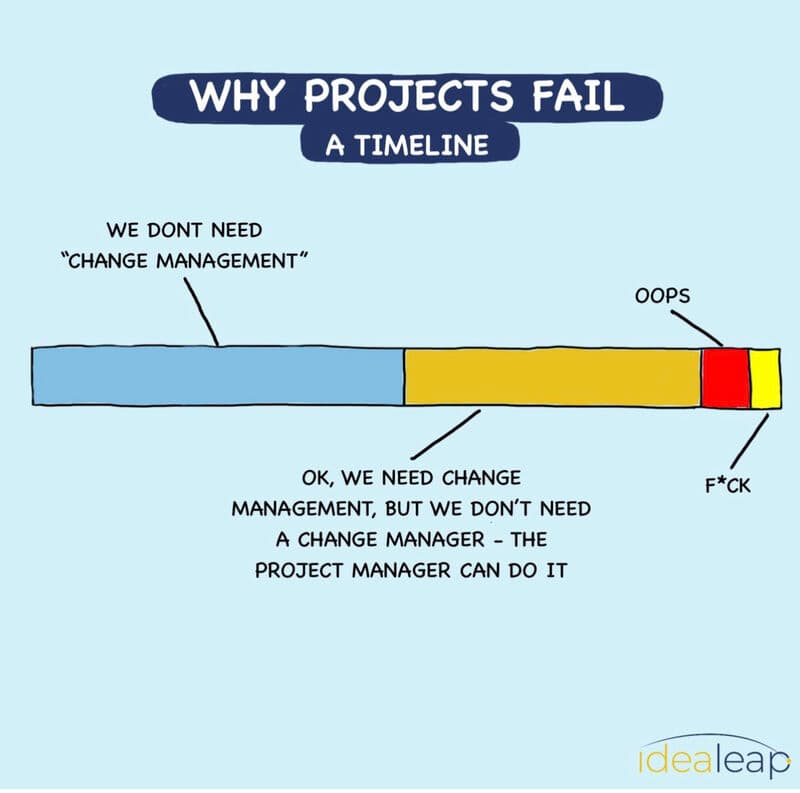 WHY PROJECTS FAIL
A TIMELINE

WE DONT NEED "CHANGE MANAGEMENT"

OOPS

OK, WE NEED CHANGE MANAGEMENT, BUT WE DON'T NEED A CHANGE MANAGER - THE PROJECT MANAGER CAN DO IT

F*CK

idealeap